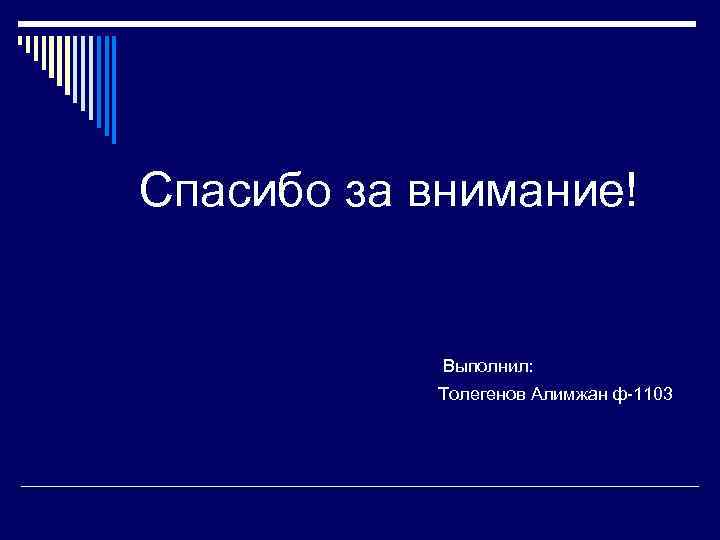 Спасибо за внимание!

Выполнил:
Толегенов Алимжан ф-1103